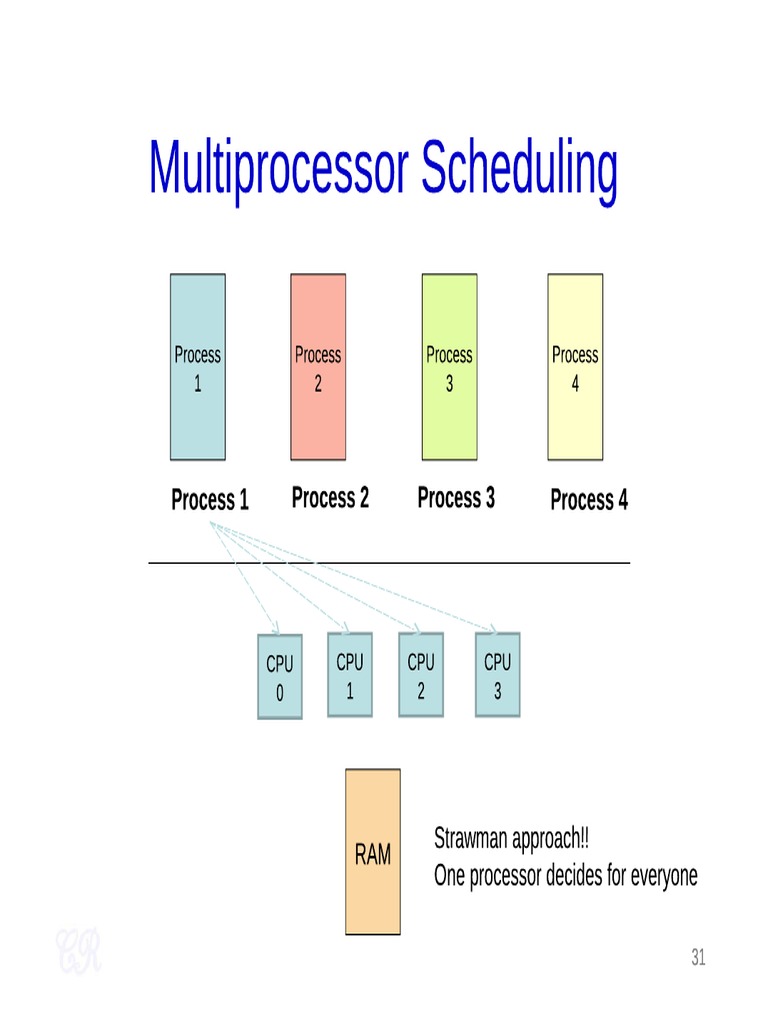 Multiprocessor Scheduling

Process 1

Process 2

Process 3

Process 4

Process 1 Process 2 Process 3 Process 4

CPU 0

CPU 1

CPU 2

CPU 3

RAM

Strawman approach!!
One processor decides for everyone

CR

31